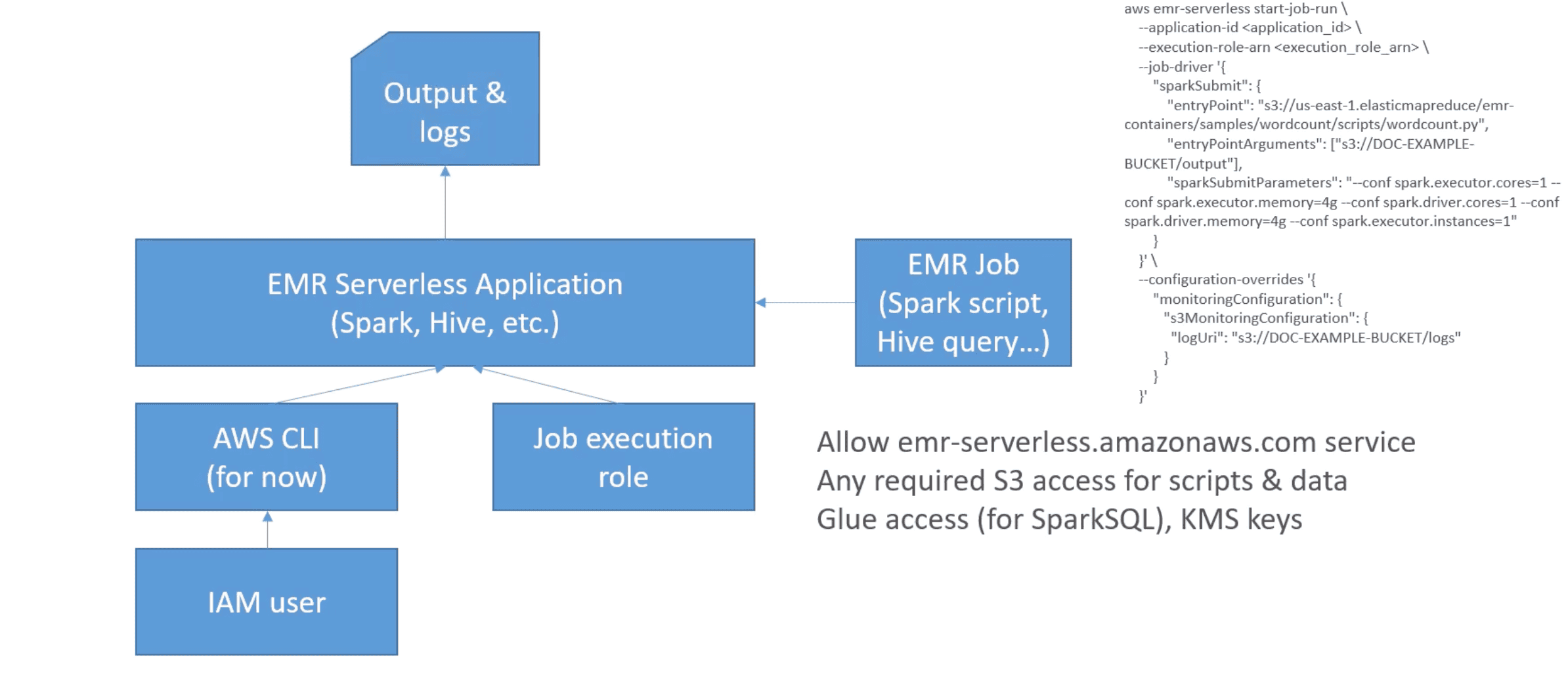 Output & logs

EMR Serverless Application (Spark, Hive, etc.)

EMR Job (Spark script, Hive query...)

AWS CLI (for now)

Job execution role

IAM user

aws emr-serverless start-job-run \
--application-id <application_id> \
--execution-role-arn <execution_role_arn> \
--job-driver '{
"sparkSubmit": {
"entryPoint": "s3://us-east-1.elasticmapreduce/emr-containers/samples/wordcount/scripts/wordcount.py",
"entryPointArguments": ["s3://DOC-EXAMPLE-BUCKET/output"],
"sparkSubmitParameters": "--conf spark.executor.cores=1 --conf spark.executor.memory=4g --conf spark.driver.cores=1 --conf spark.driver.memory=4g --conf spark.executor.instances=1"
}
}' \
--configuration-overrides '{
"monitoringConfiguration": {
"s3MonitoringConfiguration": {
"logUri": "s3://DOC-EXAMPLE-BUCKET/logs"
}
}
}'

Allow emr-serverless.amazonaws.com service
Any required S3 access for scripts & data
Glue access (for SparkSQL), KMS keys